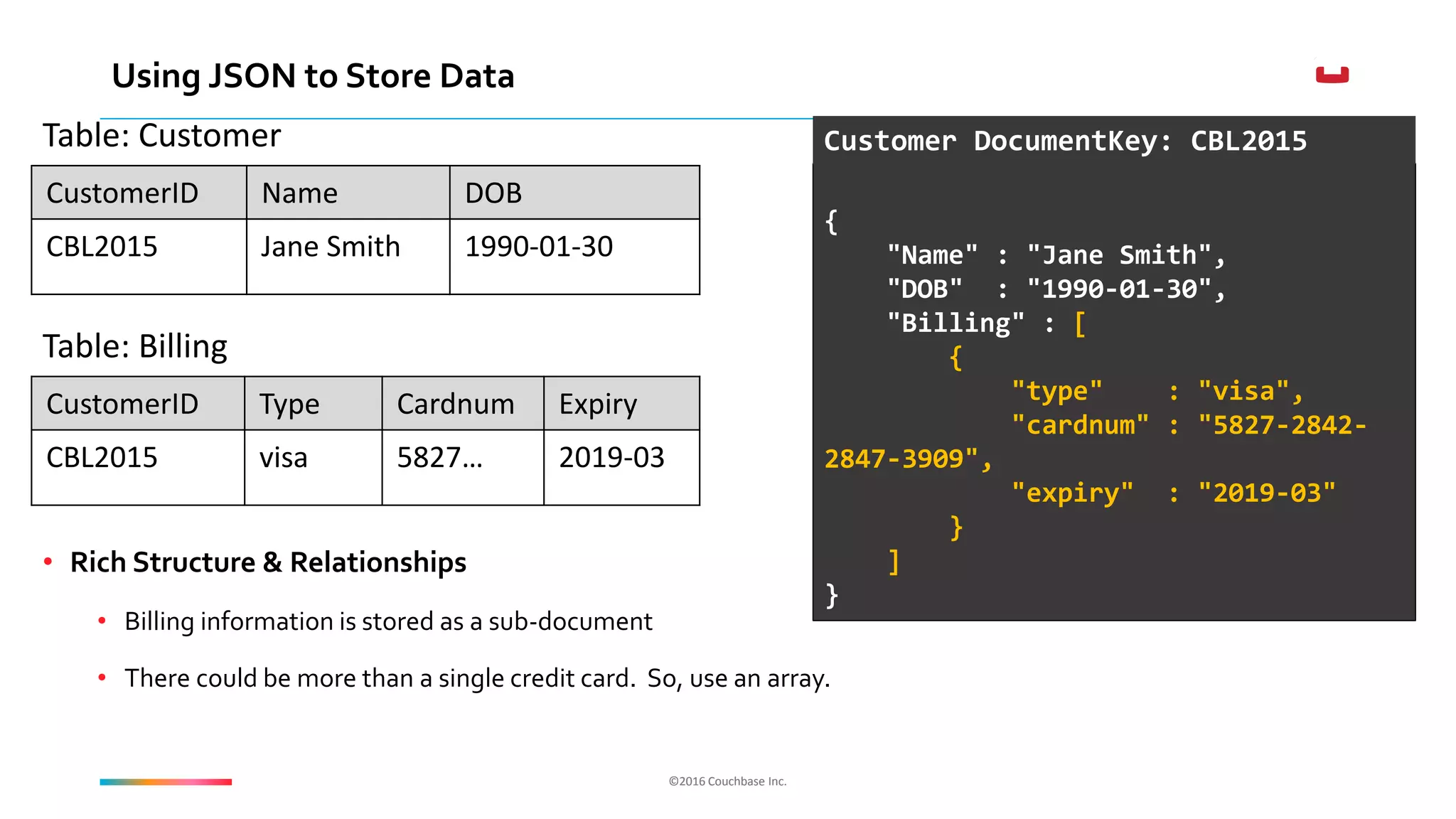 Using JSON to Store Data

Table: Customer

| CustomerID | Name | DOB |
|---|---|---|
| CBL2015 | Jane Smith | 1990-01-30 |

Table: Billing

| CustomerID | Type | Cardnum | Expiry |
|---|---|---|---|
| CBL2015 | visa | 5827... | 2019-03 |

• Rich Structure & Relationships

• Billing information is stored as a sub-document

• There could be more than a single credit card. So, use an array.

Customer DocumentKey: CBL2015

{
"Name" : "Jane Smith",
"DOB" : "1990-01-30",
"Billing" : [
{
"type" : "visa",
"cardnum" : "5827-2842-2847-3909",
"expiry" : "2019-03"
}
]
}

©2016 Couchbase Inc.